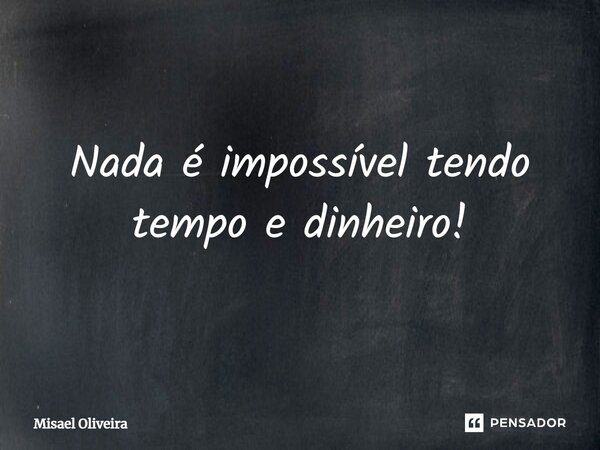 Nada é impossível tendo tempo e dinheiro!

Misael Oliveira

PENSADOR